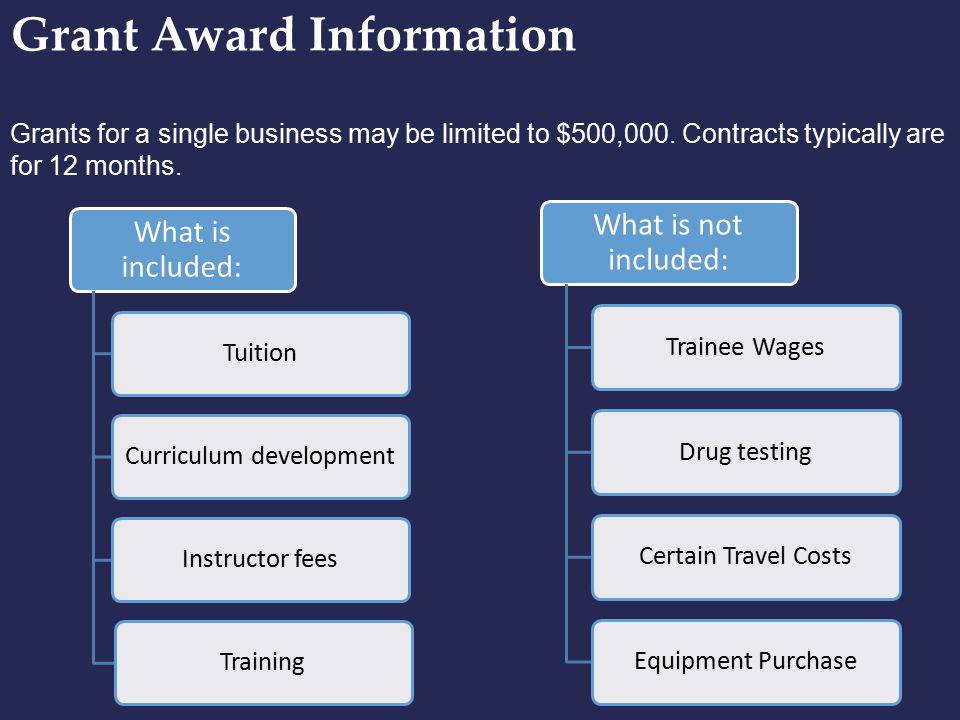 Grant Award Information

Grants for a single business may be limited to \$500,000. Contracts typically are for 12 months.

What is included:

Tuition

Curriculum development

Instructor fees

Training

What is not included:

Trainee Wages

Drug testing

Certain Travel Costs

Equipment Purchase